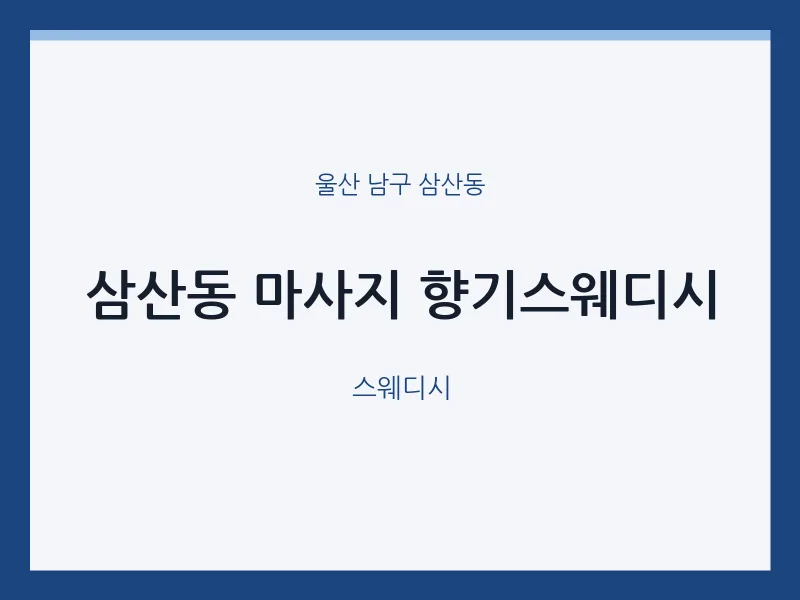 울산 남구 삼산동

삼산동 마사지 향기스웨디시

스웨디시